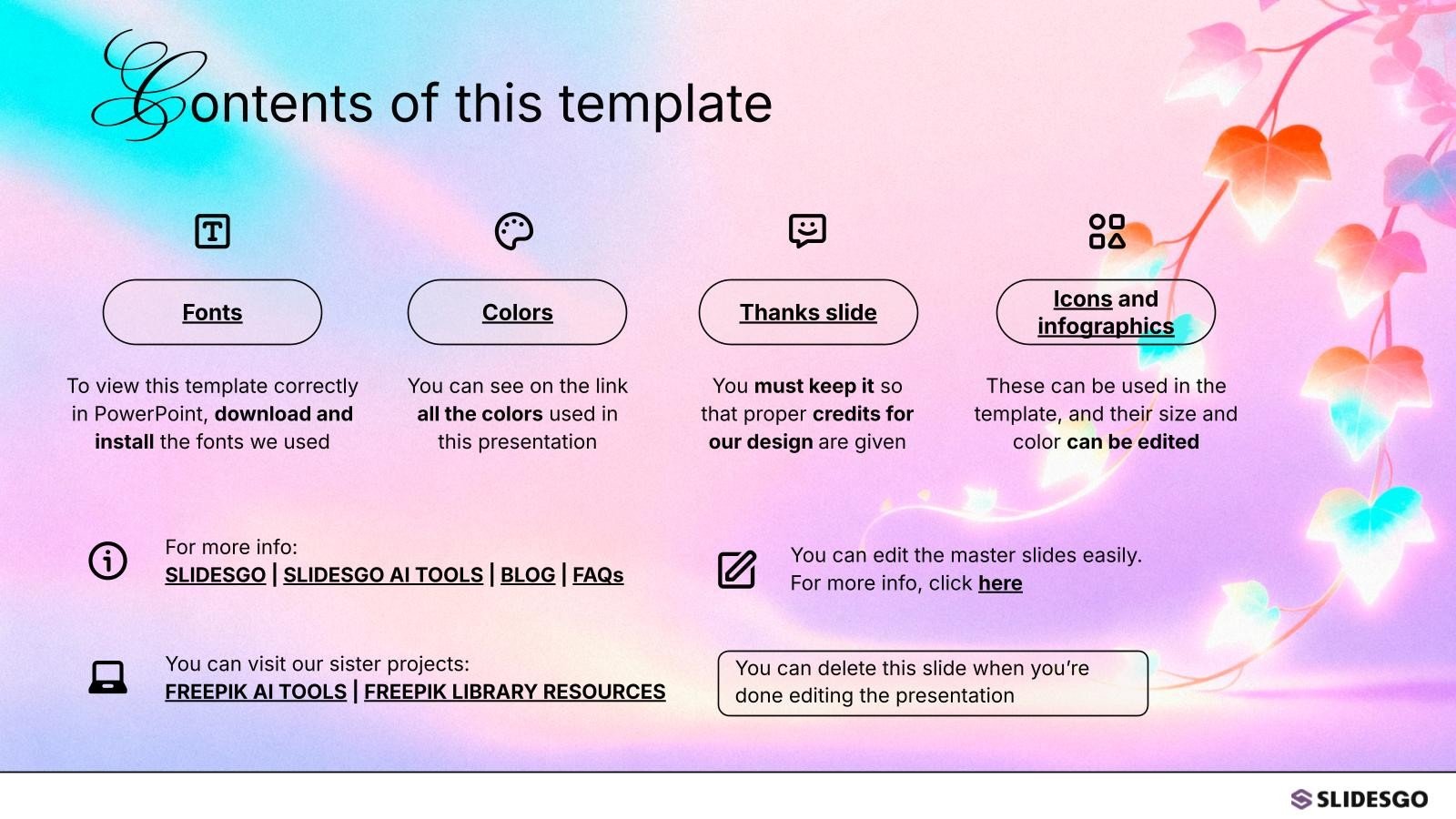 Contents of this template

Fonts

To view this template correctly in PowerPoint, download and install the fonts we used

Colors

You can see on the link all the colors used in this presentation

Thanks slide

You must keep it so that proper credits for our design are given

Icons and infographics

These can be used in the template, and their size and color can be edited

For more info:
SLIDESGO | SLIDESGO AI TOOLS | BLOG | FAQs

You can edit the master slides easily. For more info, click here

You can visit our sister projects:
FREEPIK AI TOOLS | FREEPIK LIBRARY RESOURCES

You can delete this slide when you're done editing the presentation

SLIDESGO